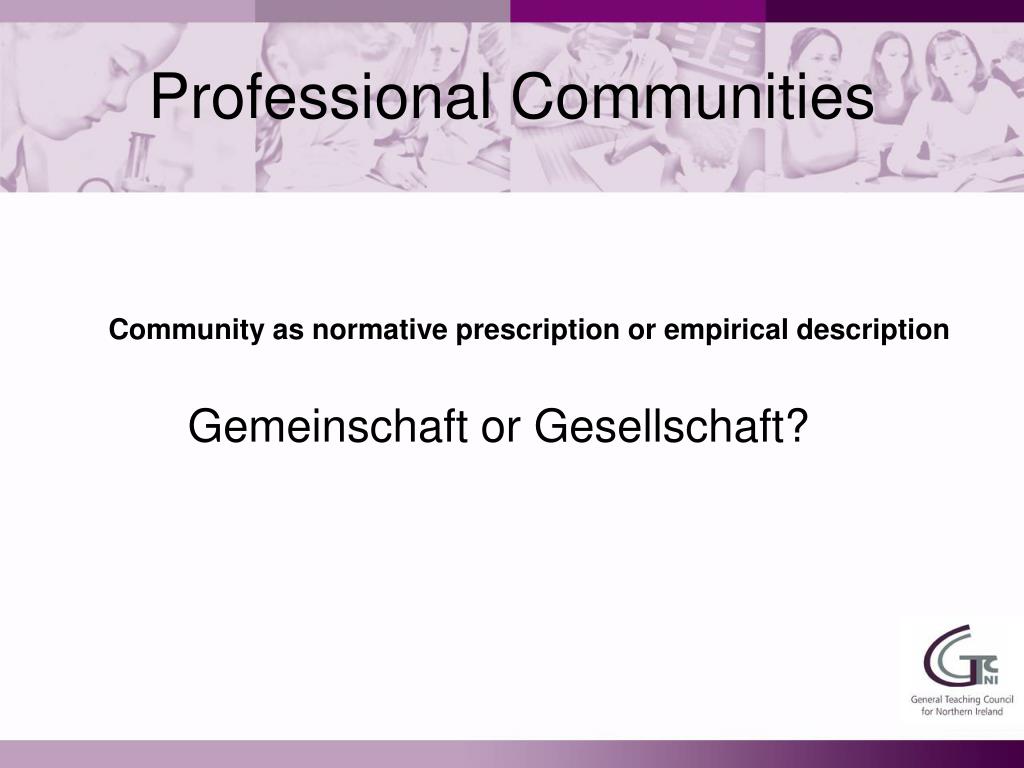 Professional Communities

Community as normative prescription or empirical description

Gemeinschaft or Gesellschaft?

GTC NI
General Teaching Council for Northern Ireland